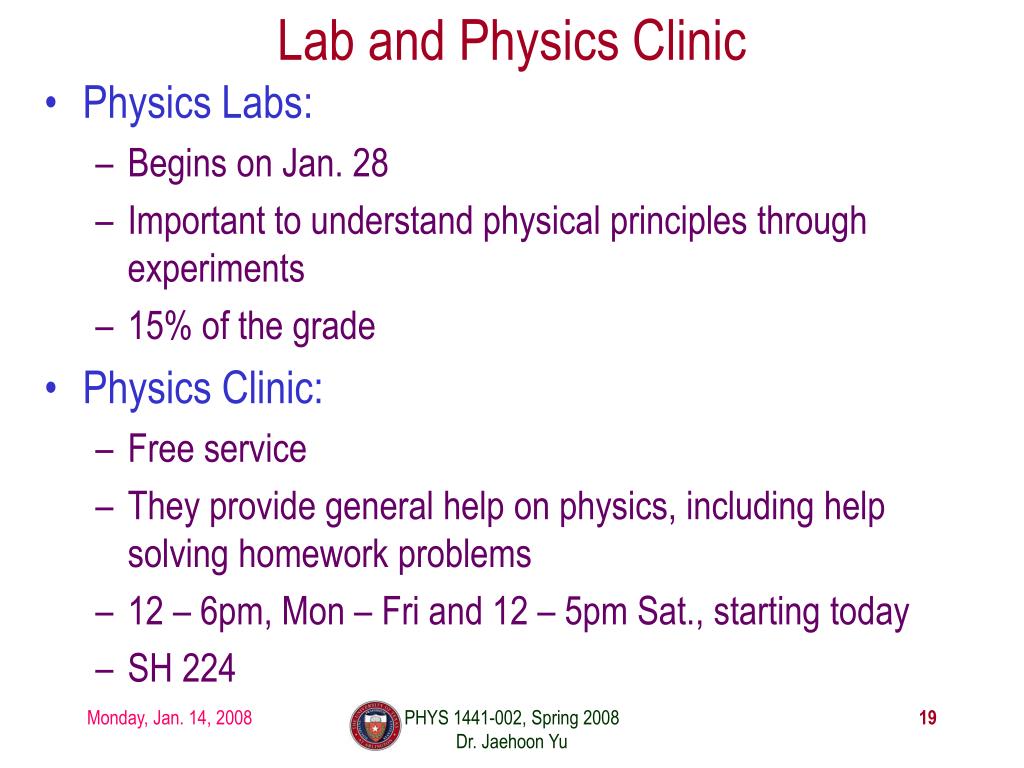 Lab and Physics Clinic

• Physics Labs:
– Begins on Jan. 28
– Important to understand physical principles through experiments
– 15% of the grade

• Physics Clinic:
– Free service
– They provide general help on physics, including help solving homework problems
– 12 – 6pm, Mon – Fri and 12 – 5pm Sat., starting today
– SH 224

Monday, Jan. 14, 2008

PHYS 1441-002, Spring 2008
Dr. Jaehoon Yu

19